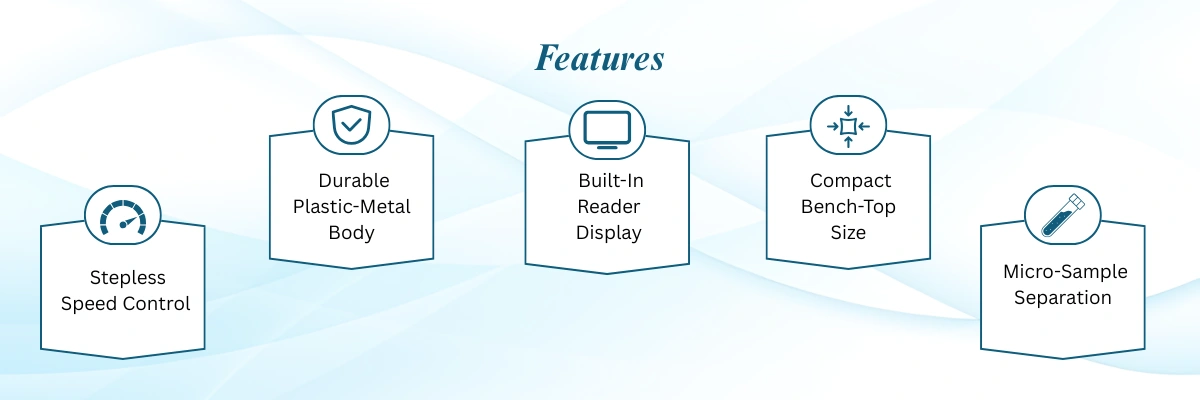 Features

Stepless Speed Control

Durable Plastic-Metal Body

Built-In Reader Display

Compact Bench-Top Size

Micro-Sample Separation